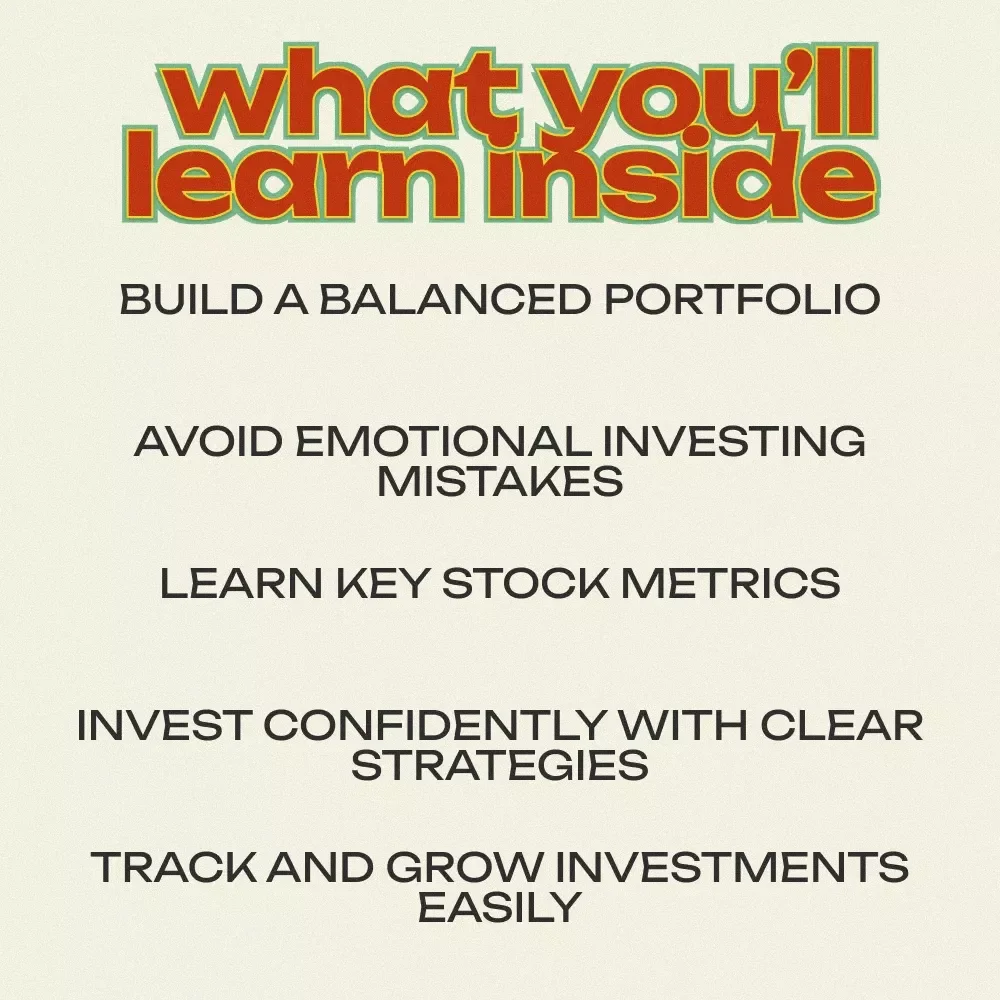 what you'll learn inside

BUILD A BALANCED PORTFOLIO

AVOID EMOTIONAL INVESTING MISTAKES

LEARN KEY STOCK METRICS

INVEST CONFIDENTLY WITH CLEAR STRATEGIES

TRACK AND GROW INVESTMENTS EASILY